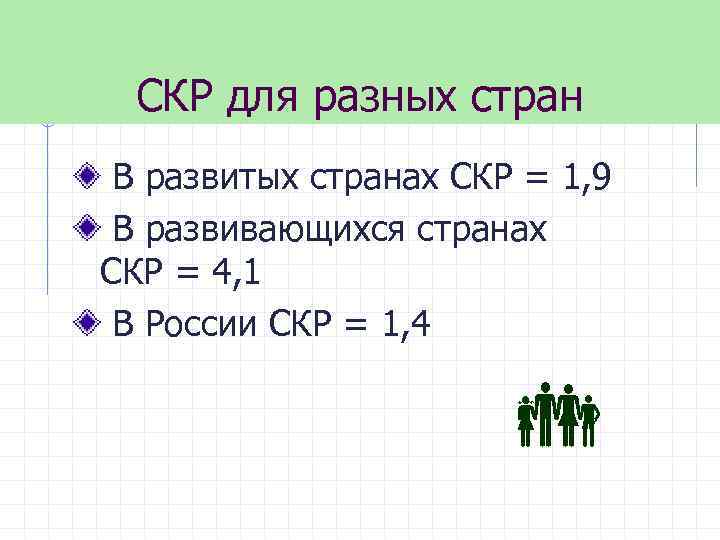 СКР для разных стран

В развитых странах СКР = 1,9

В развивающихся странах СКР = 4,1

В России СКР = 1,4